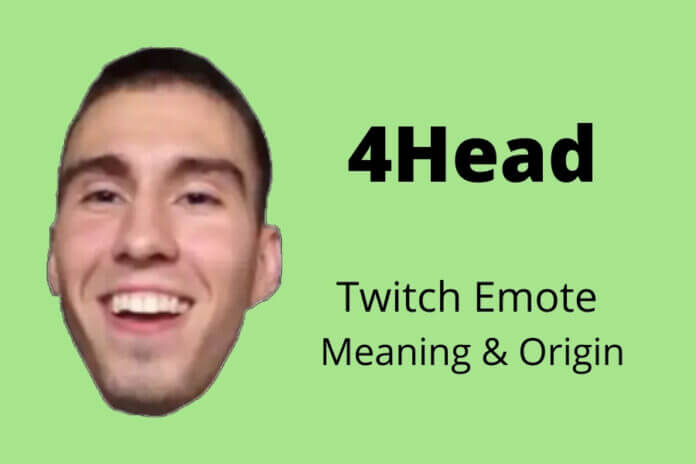 4Head

Twitch Emote
Meaning & Origin